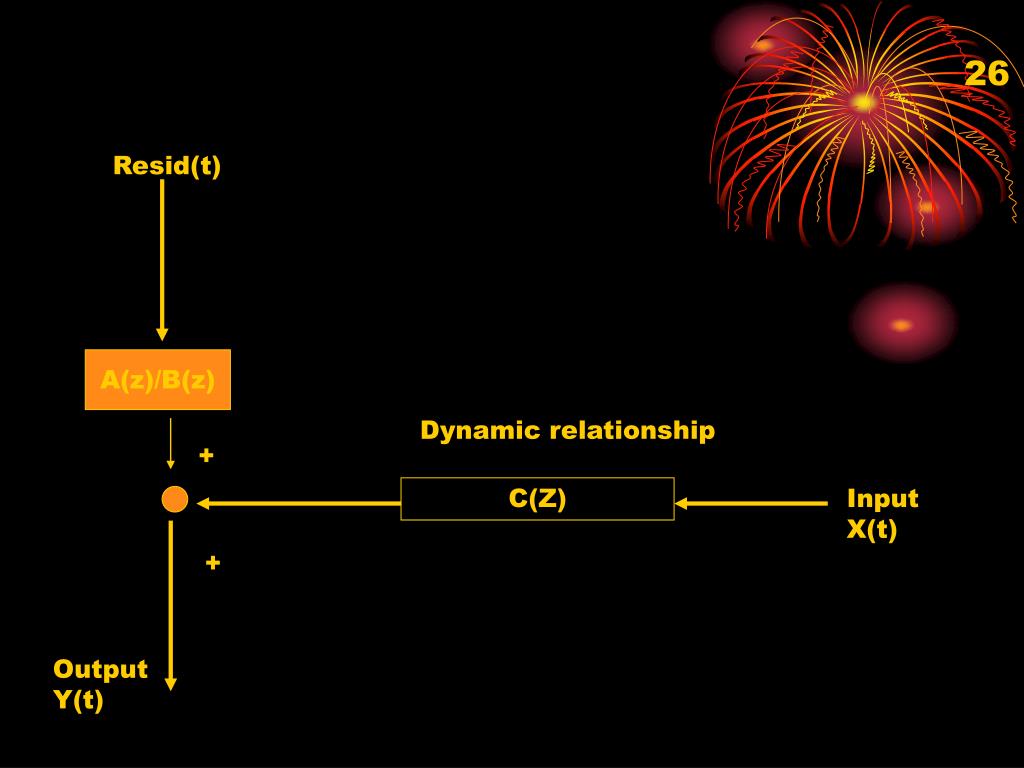 26

Resid(t)

A(z)/B(z)

Dynamic relationship

+

C(Z)

Input
X(t)

+

Output
Y(t)